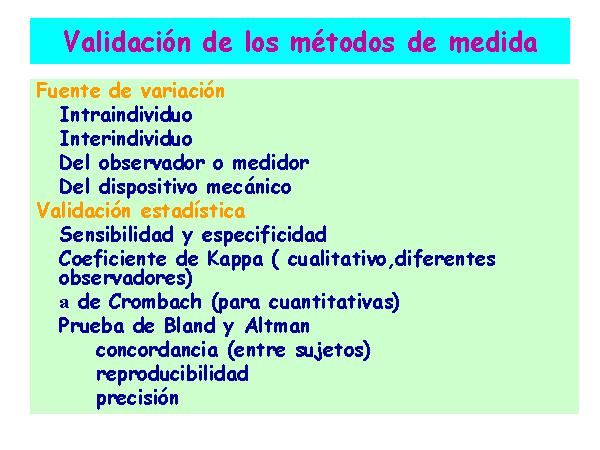 Validación de los métodos de medida

Fuente de variación
Intraindividuo
Interindividuo
Del observador o medidor
Del dispositivo mecánico
Validación estadística
Sensibilidad y especificidad
Coeficiente de Kappa ( cualitativo,diferentes observadores)
a de Crombach (para cuantitativas)
Prueba de Bland y Altman
concordancia (entre sujetos)
reproducibilidad
precisión